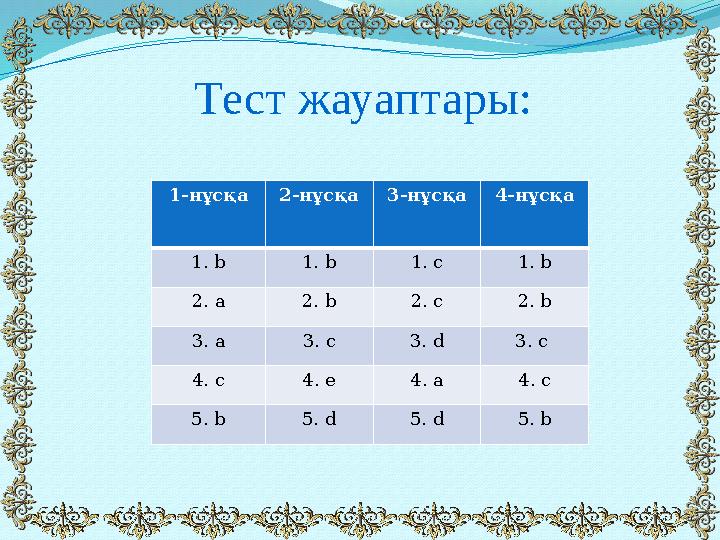 Тест жауаптары:

| 1-нұсқа | 2-нұсқа | 3-нұсқа | 4-нұсқа |
|---|---|---|---|
| 1. b | 1. b | 1. c | 1. b |
| 2. a | 2. b | 2. c | 2. b |
| 3. a | 3. c | 3. d | 3. c |
| 4. c | 4. e | 4. a | 4. c |
| 5. b | 5. d | 5. d | 5. b |